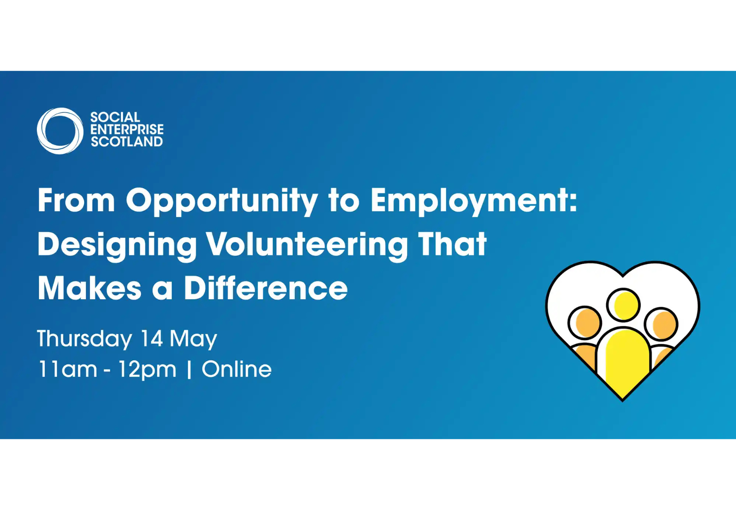 SOCIAL ENTERPRISE SCOTLAND

From Opportunity to Employment: Designing Volunteering That Makes a Difference

Thursday 14 May
11am - 12pm | Online